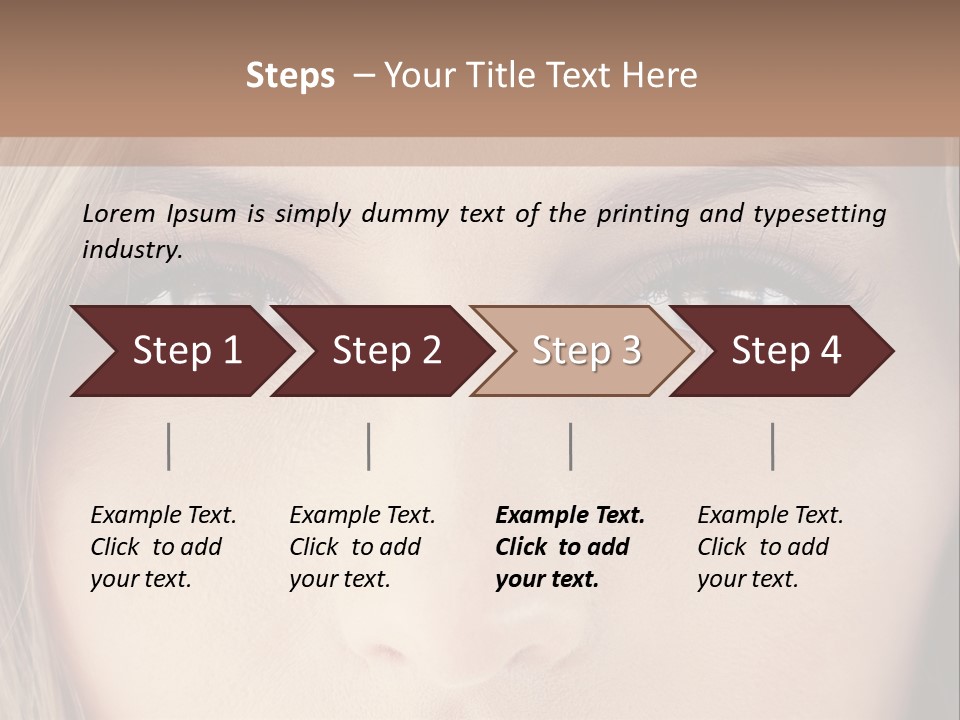 Steps – Your Title Text Here

Lorem Ipsum is simply dummy text of the printing and typesetting industry.

Step 1

Step 2

Step 3

Step 4

Example Text. Click to add your text.

Example Text. Click to add your text.

Example Text. Click to add your text.

Example Text. Click to add your text.